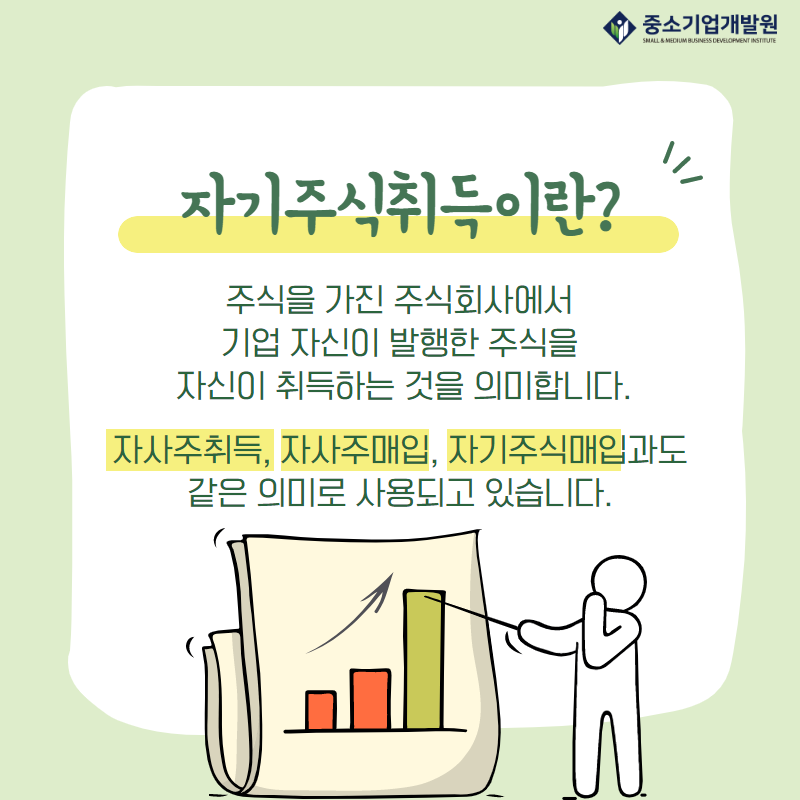 중소기업개발원
SMALL & MEDIUM BUSINESS DEVELOPMENT INSTITUTE

자기주식취득이란?

주식을 가진 주식회사에서
기업 자신이 발행한 주식을
자신이 취득하는 것을 의미합니다.

자사주취득, 자사주매입, 자기주식매입과도
같은 의미로 사용되고 있습니다.